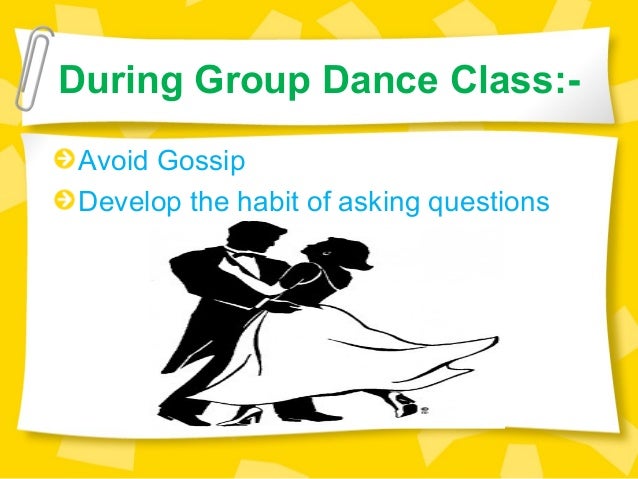 During Group Dance Class:-

Avoid Gossip

Develop the habit of asking questions